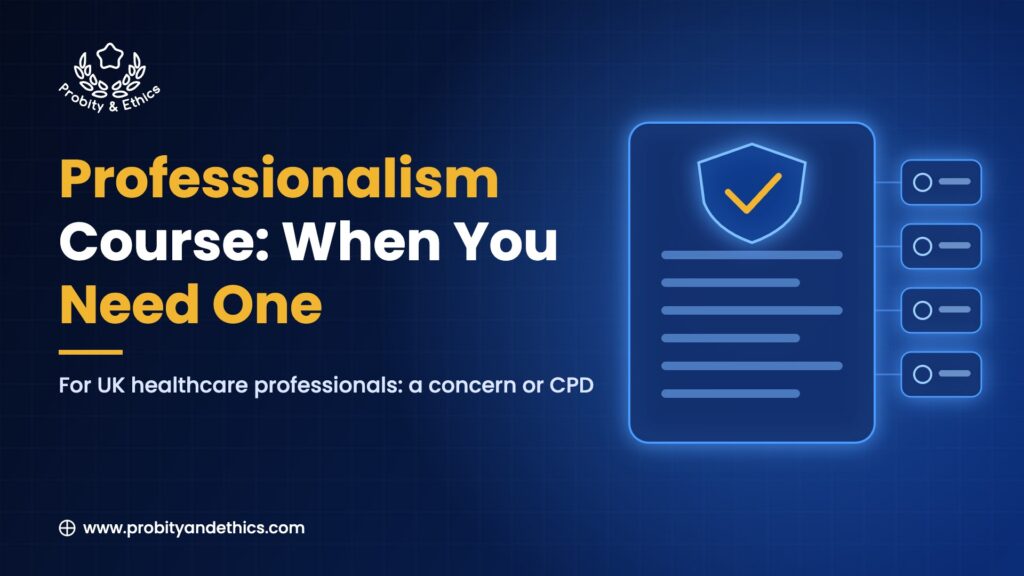 Probity & Ethics

Professionalism Course: When You Need One

For UK healthcare professionals: a concern or CPD

www.probityandethics.com